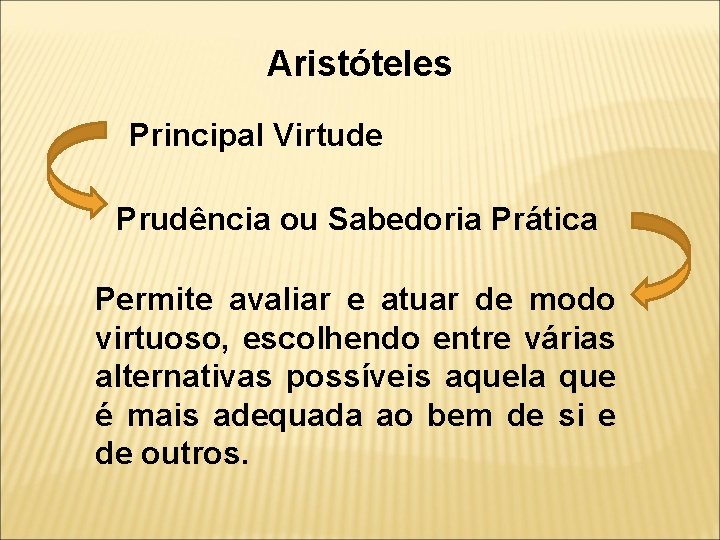 Aristóteles

Principal Virtude

Prudência ou Sabedoria Prática

Permite avaliar e atuar de modo virtuoso, escolhendo entre várias alternativas possíveis aquela que é mais adequada ao bem de si e de outros.